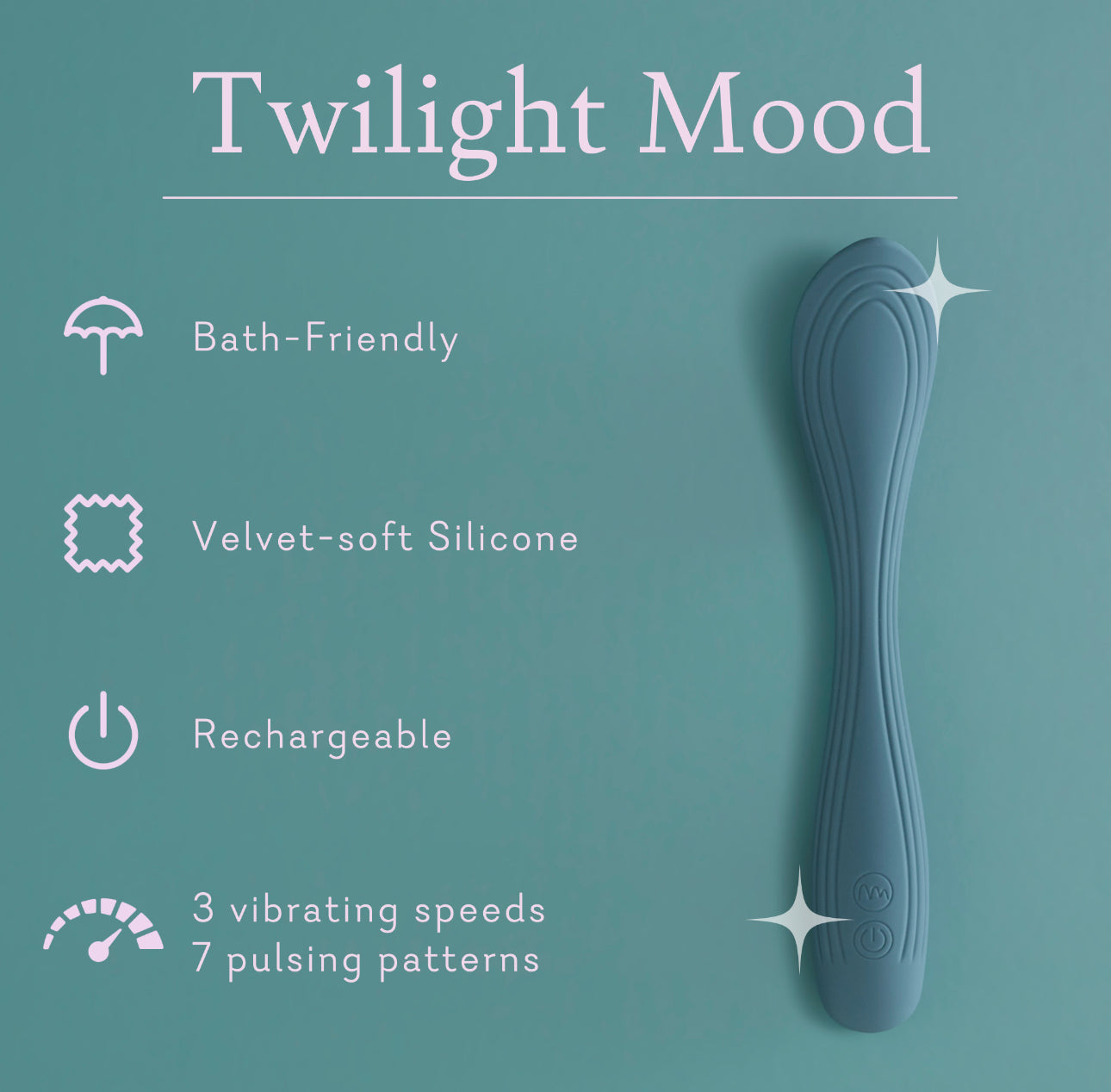 Twilight Mood

Bath-Friendly

Velvet-soft Silicone

Rechargeable

3 vibrating speeds
7 pulsing patterns